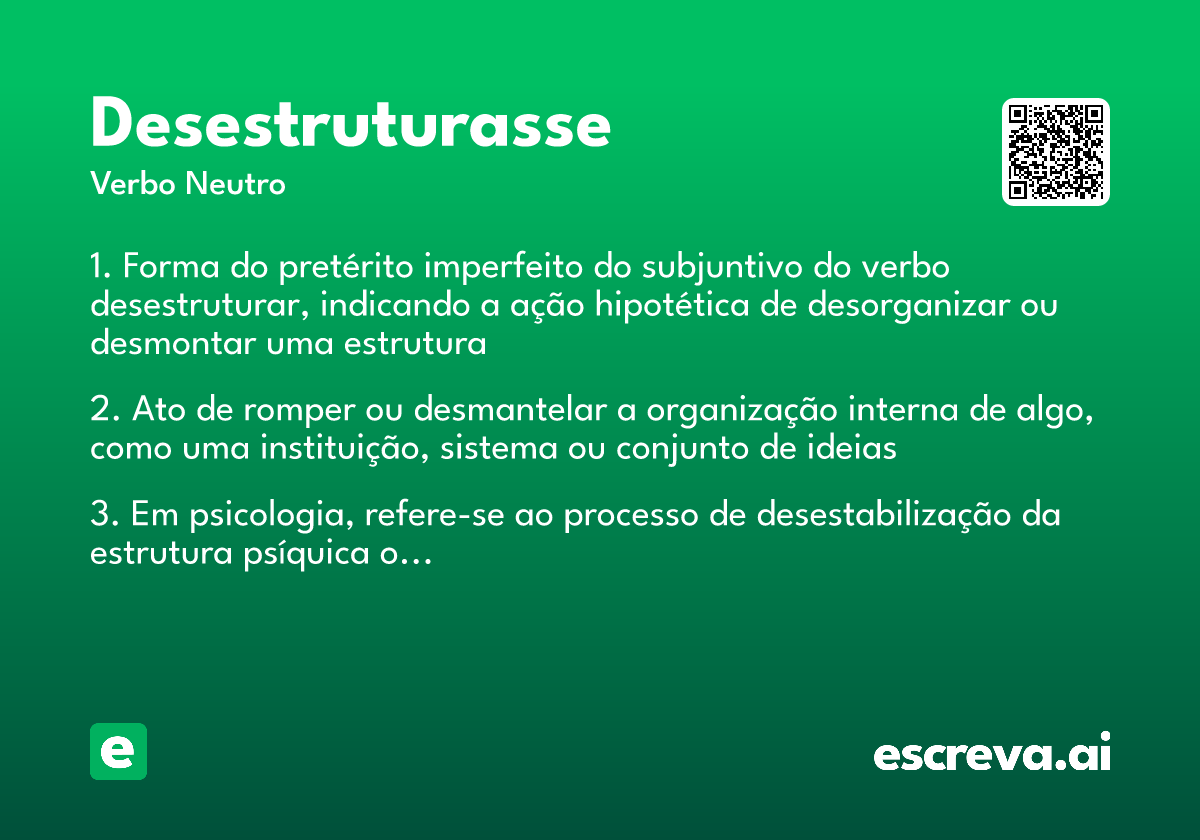 Desestruturasse

Verbo Neutro

1. Forma do pretérito imperfeito do subjuntivo do verbo desestruturar, indicando a ação hipotética de desorganizar ou desmontar uma estrutura

2. Ato de romper ou desmantelar a organização interna de algo, como uma instituição, sistema ou conjunto de ideias

3. Em psicologia, refere-se ao processo de desestabilização da estrutura psíquica o...

e

escreva.ai